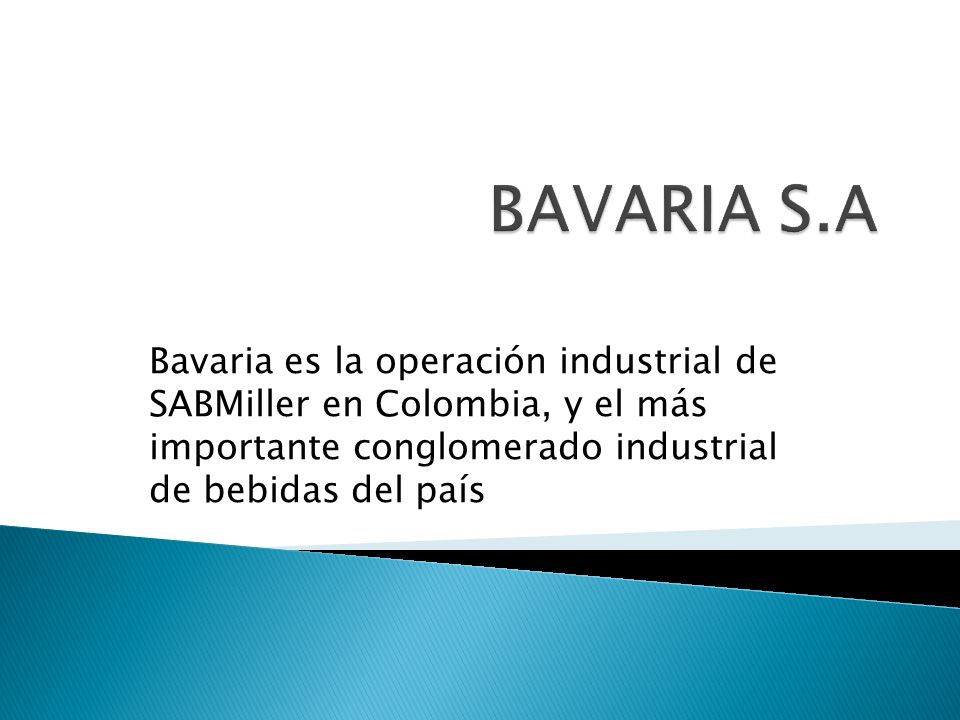 BAVARIA S.A

Bavaria es la operación industrial de SABMiller en Colombia, y el más importante conglomerado industrial de bebidas del país